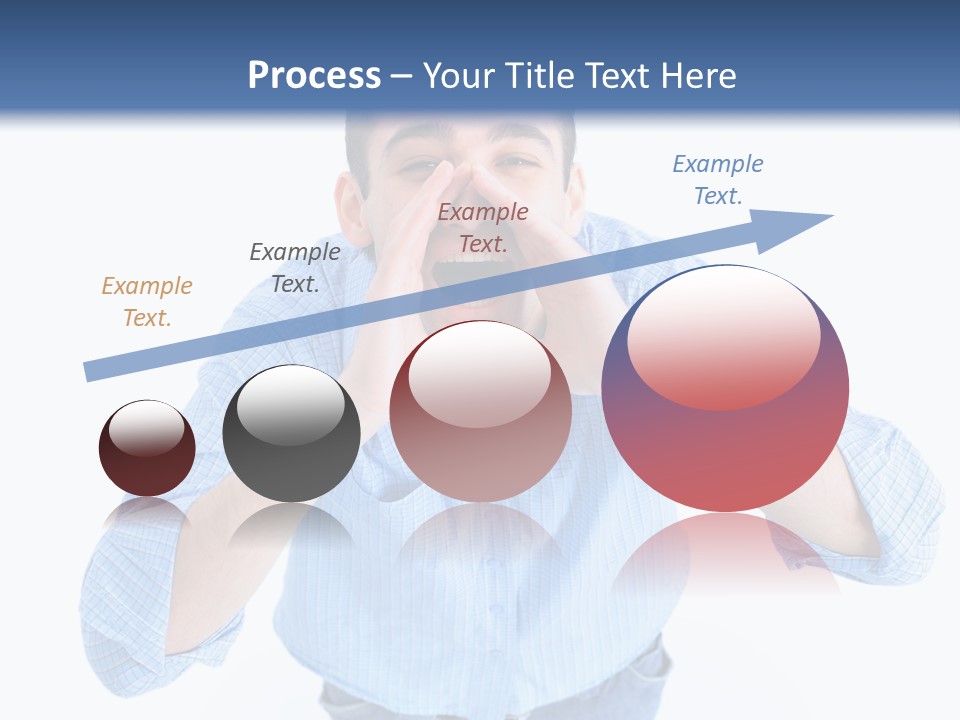 Process – Your Title Text Here

Example Text.

Example Text.

Example Text.

Example Text.